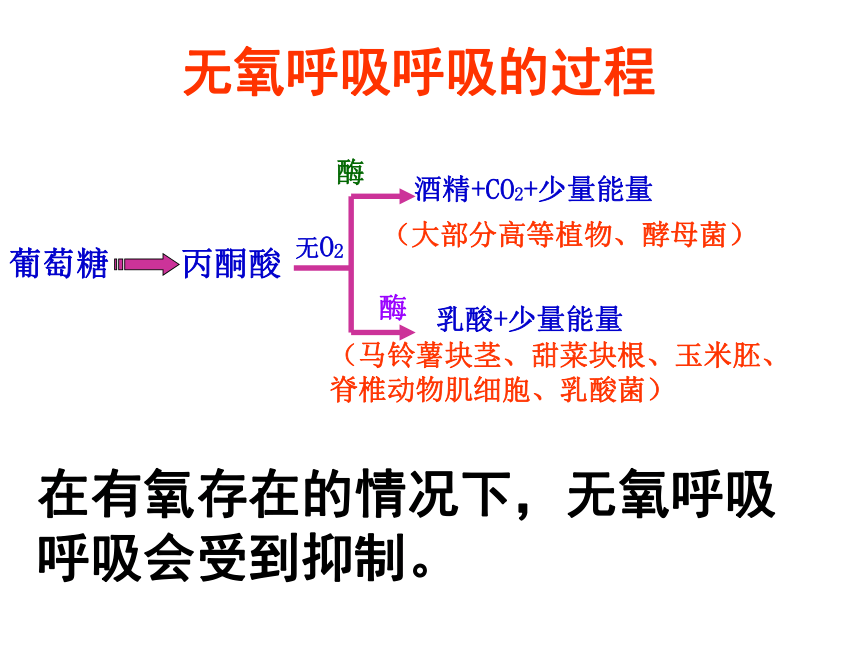 无氧呼吸呼吸的过程

葡萄糖 丙酮酸 无$O_2$

酶

酒精+$CO_2$+少量能量

（大部分高等植物、酵母菌）

酶

乳酸+少量能量

（马铃薯块茎、甜菜块根、玉米胚、脊椎动物肌细胞、乳酸菌）

在有氧存在的情况下，无氧呼吸呼吸会受到抑制。